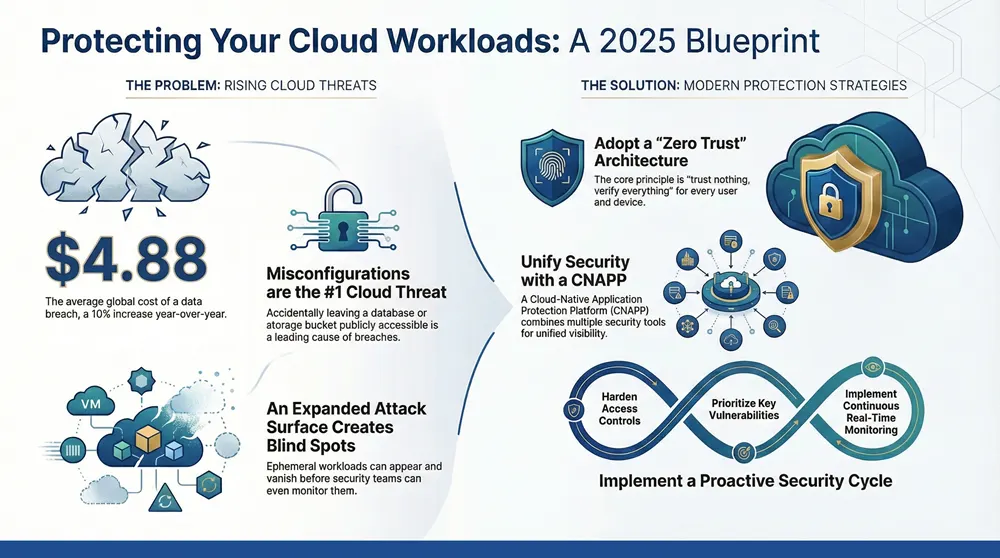 Protecting Your Cloud Workloads: A 2025 Blueprint

THE PROBLEM: RISING CLOUD THREATS

$4.88

The average global cost of a data breach, a 10% increase year-over-year.

Misconfigurations are the #1 Cloud Threat

Accidentally leaving a database or atorage bucket publicly accessible is a leading cause of breaches.

VM

An Expanded Attack Surface Creates Blind Spots

Ephemeral workloads can appear and vanish before security teams can even monitor them.

THE SOLUTION: MODERN PROTECTION STRATEGIES

Adopt a "Zero Trust" Architecture

The core principle is "trust nothing, verify everything" for every user and device.

Unify Security with a CNAPP

A Cloud-Native Application Protection Platform (CNAPP) combines multiple security tools for unified visibility.

Harden Access Controls

Prioritize Key Vulnerabilities

Implement Continuous Real-Time Monitoring

Implement a Proactive Security Cycle